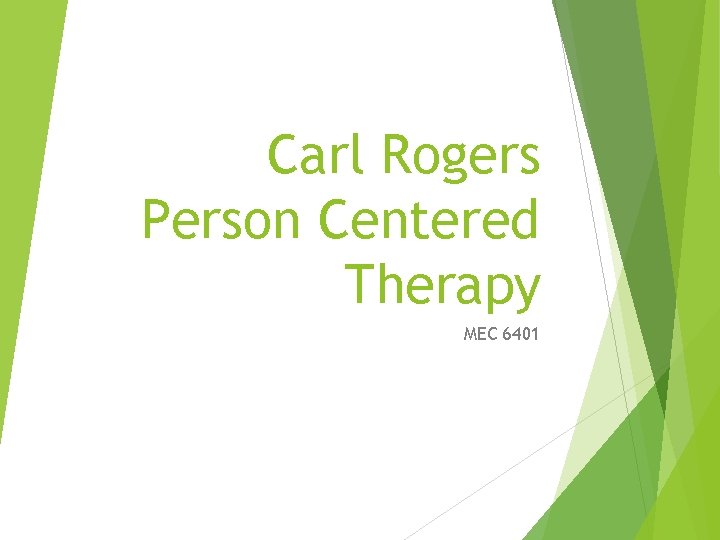 Carl Rogers
Person Centered Therapy

MEC 6401